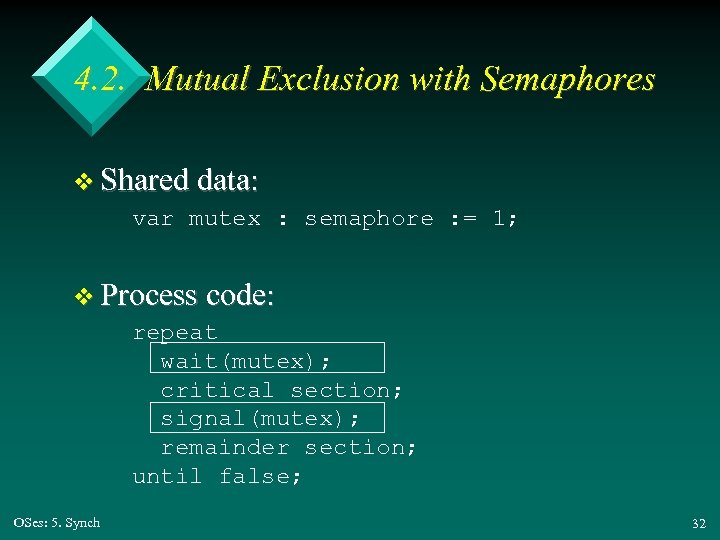 4.2. Mutual Exclusion with Semaphores

❖ Shared data:

var mutex : semaphore := 1;

❖ Process code:

repeat
  wait(mutex);
  critical section;
  signal(mutex);
  remainder section;
until false;

OSes: 5. Synch

32